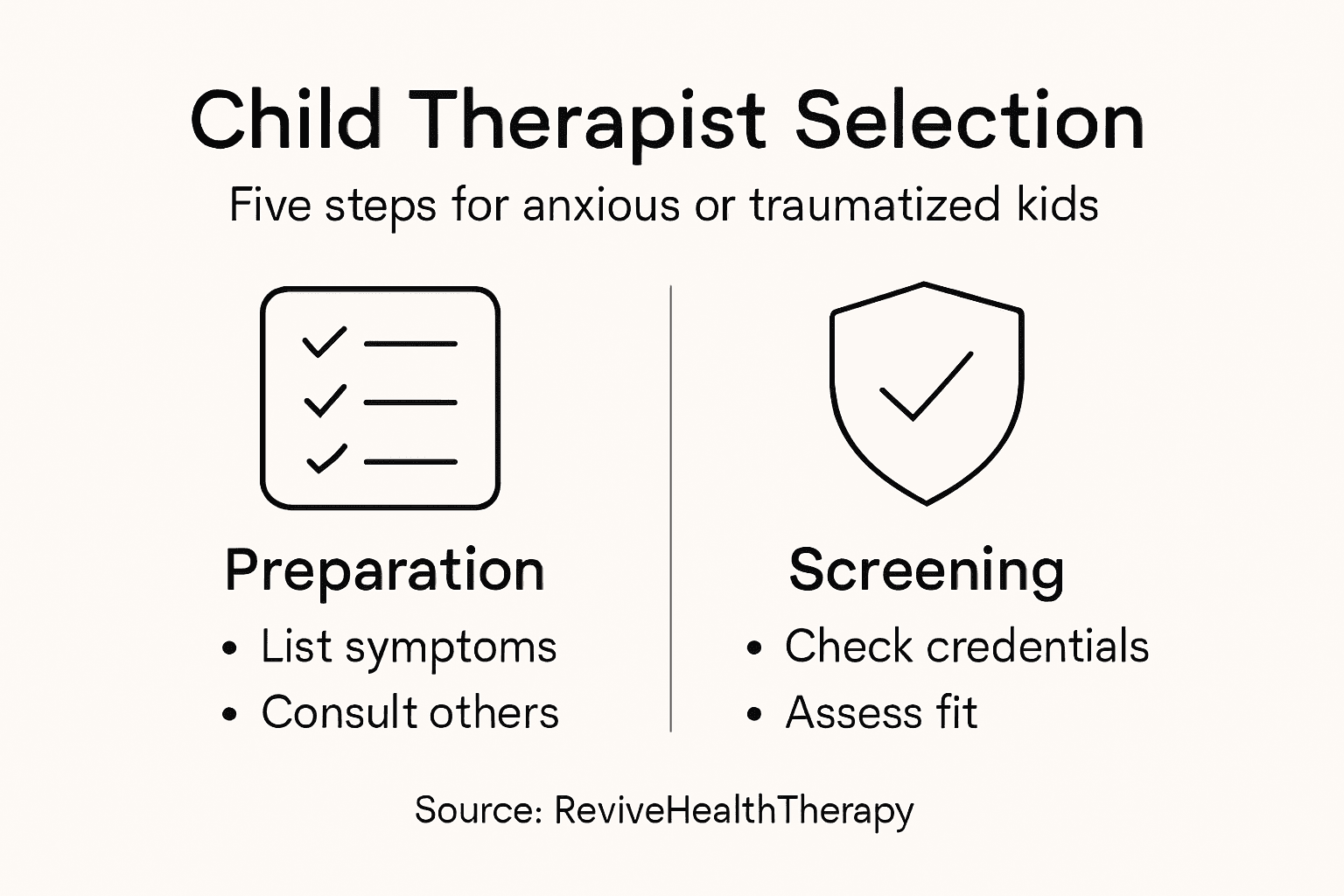 Child Therapist Selection

Five steps for anxious or traumatized kids

Preparation

• List symptoms
• Consult others

Screening

• Check credentials
• Assess fit

Source: ReviveHealthTherapy